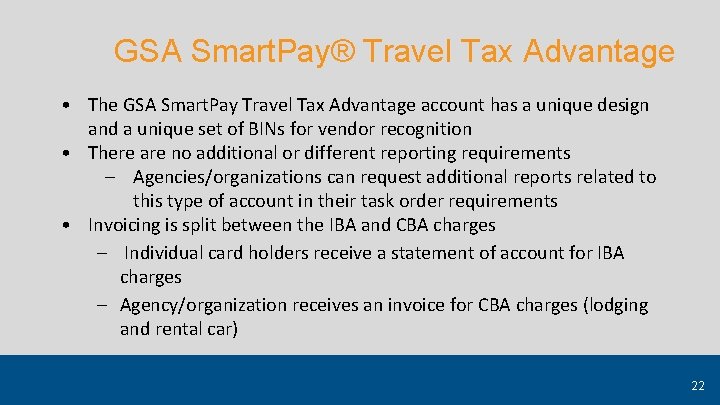 GSA SmartPay® Travel Tax Advantage

• The GSA SmartPay Travel Tax Advantage account has a unique design and a unique set of BINs for vendor recognition
• There are no additional or different reporting requirements
– Agencies/organizations can request additional reports related to this type of account in their task order requirements
• Invoicing is split between the IBA and CBA charges
– Individual card holders receive a statement of account for IBA charges
– Agency/organization receives an invoice for CBA charges (lodging and rental car)

22